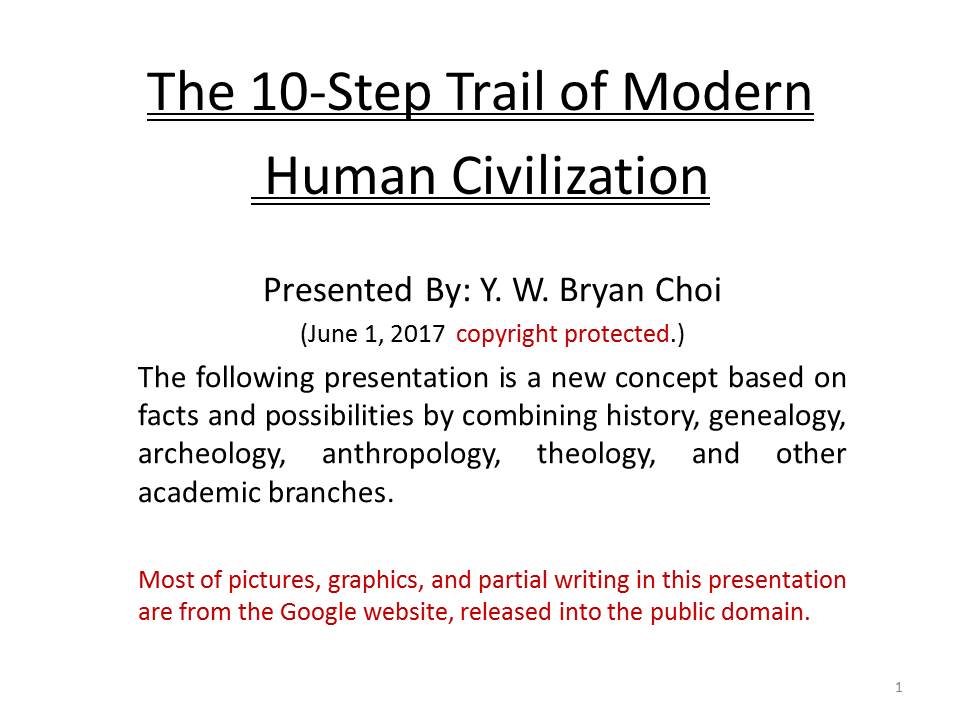 The 10-Step Trail of Modern Human Civilization

Presented By: Y. W. Bryan Choi

(June 1, 2017 copyright protected.)

The following presentation is a new concept based on facts and possibilities by combining history, genealogy, archeology, anthropology, theology, and other academic branches.

Most of pictures, graphics, and partial writing in this presentation are from the Google website, released into the public domain.

1